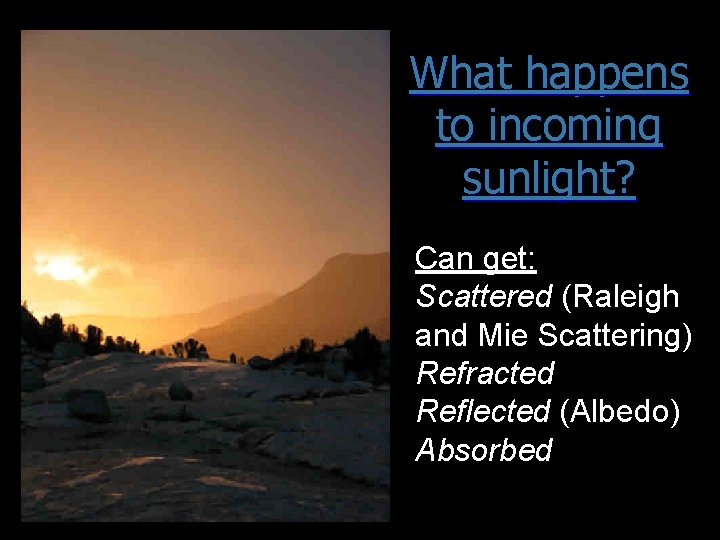 What happens to incoming sunlight?

Can get:
Scattered (Raleigh and Mie Scattering)
Refracted
Reflected (Albedo)
Absorbed